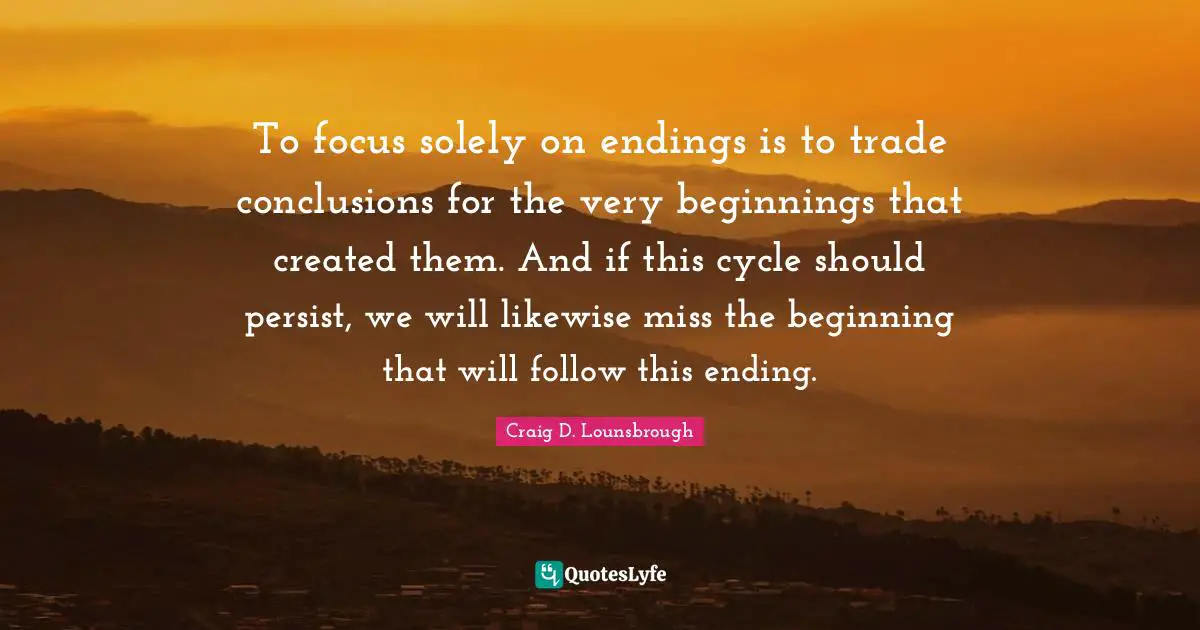 To focus solely on endings is to trade conclusions for the very beginnings that created them. And if this cycle should persist, we will likewise miss the beginning that will follow this ending.

Craig D. Lounsbrough

QuotesLyfe